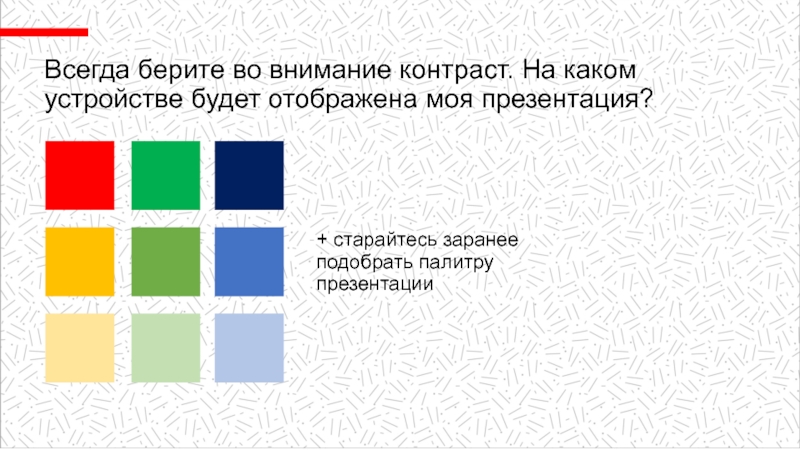 Всегда берите во внимание контраст. На каком устройстве будет отображена моя презентация?

+ старайтесь заранее подобрать палитру презентации